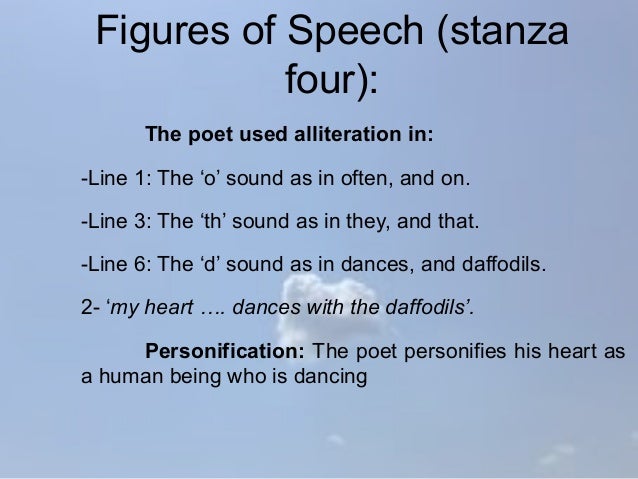 Figures of Speech (stanza four):

The poet used alliteration in:

-Line 1: The ‘o’ sound as in often, and on.

-Line 3: The ‘th’ sound as in they, and that.

-Line 6: The ‘d’ sound as in dances, and daffodils.

2- ‘my heart …. dances with the daffodils’.

Personification: The poet personifies his heart as a human being who is dancing